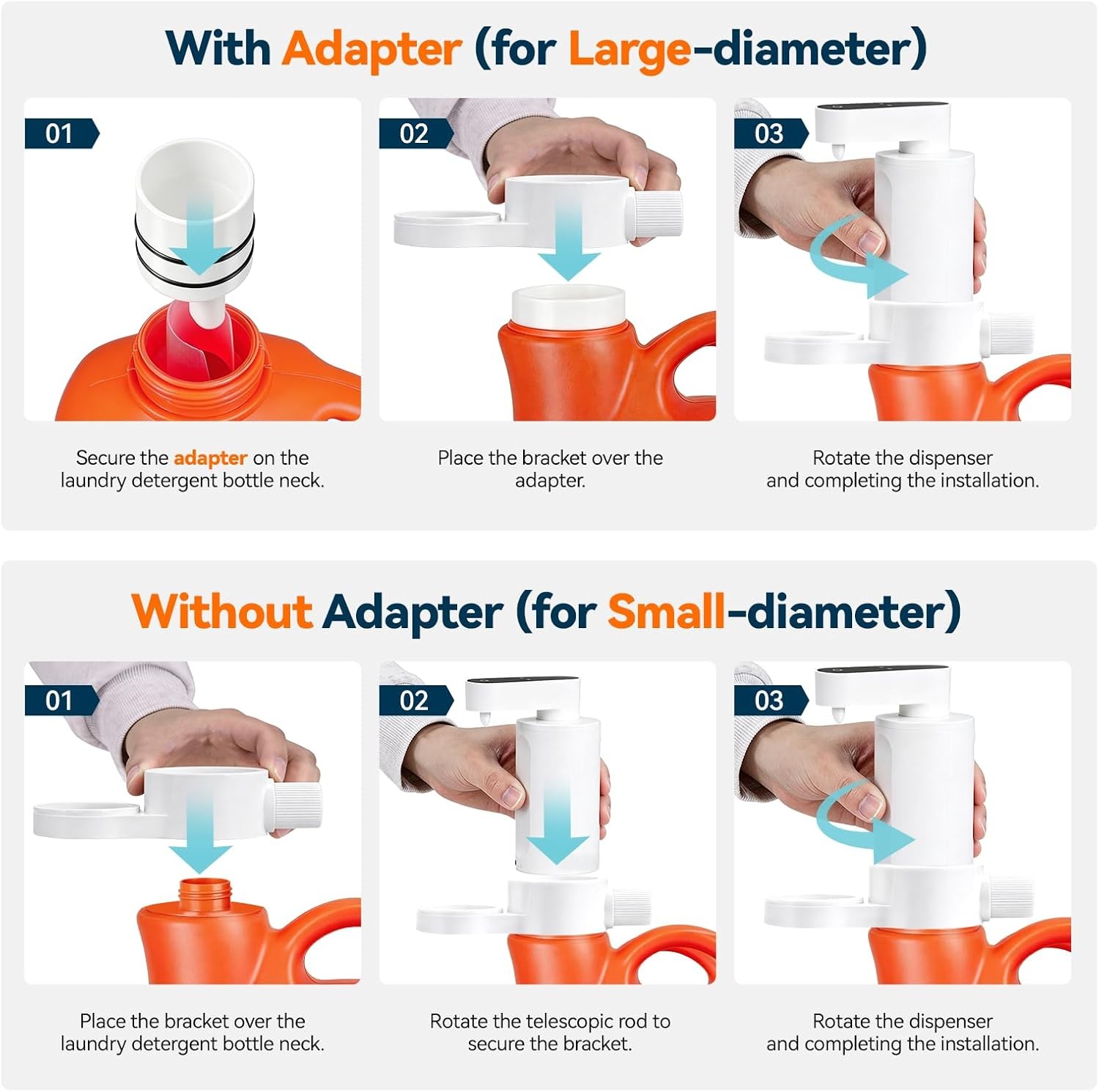 With Adapter (for Large-diameter)

01

Secure the adapter on the laundry detergent bottle neck.

02

Place the bracket over the adapter.

03

Rotate the dispenser and completing the installation.

Without Adapter (for Small-diameter)

01

Place the bracket over the laundry detergent bottle neck.

02

Rotate the telescopic rod to secure the bracket.

03

Rotate the dispenser and completing the installation.